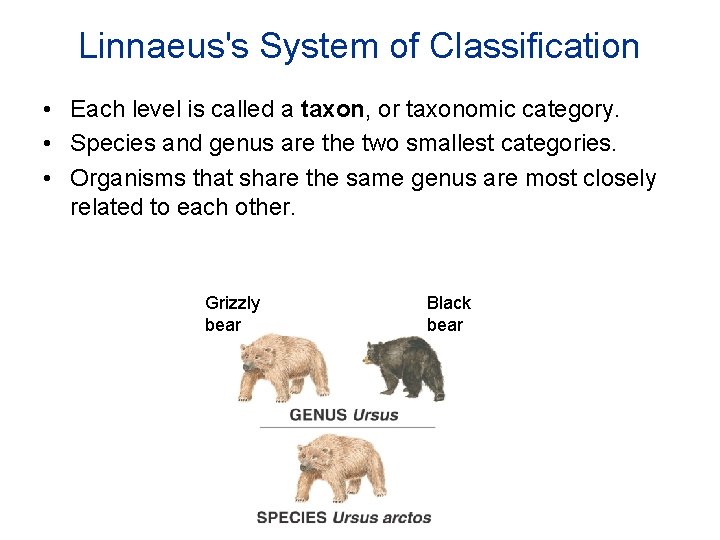 Linnaeus's System of Classification

• Each level is called a taxon, or taxonomic category.
• Species and genus are the two smallest categories.
• Organisms that share the same genus are most closely related to each other.

Grizzly bear

Black bear

GENUS Ursus

SPECIES Ursus arctos